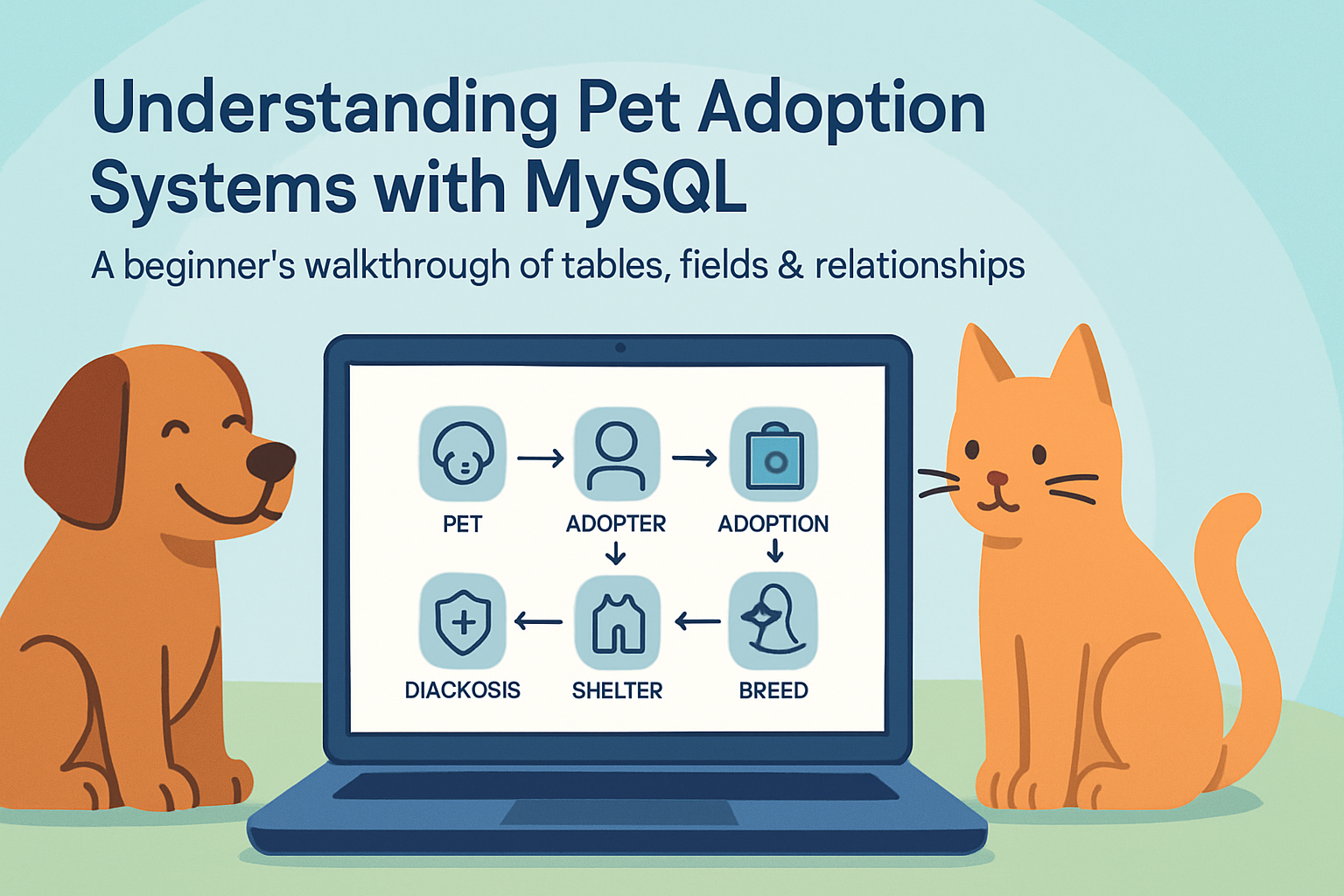 Understanding Pet Adoption Systems with MySQL

A beginner's walkthrough of tables, fields & relationships

PET

ADOPTER

ADOPTION

DIACKOSIS

SHELTER

BREED